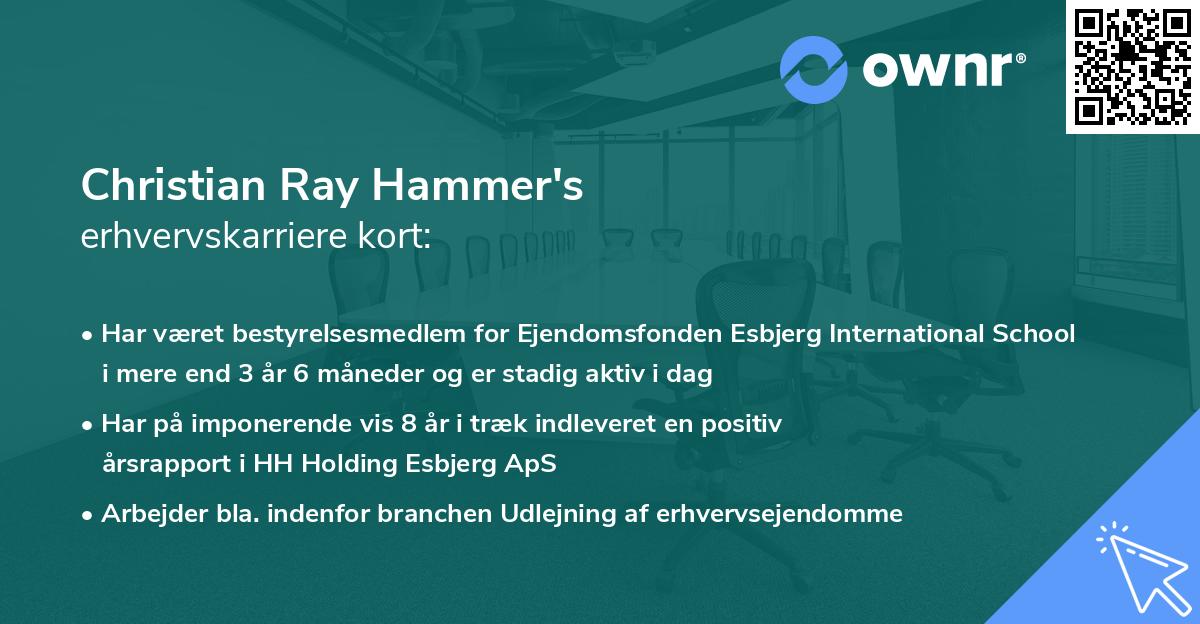 ownr®

Christian Ray Hammer's
erhvervskarriere kort:

• Har været bestyrelsesmedlem for Ejendomsfonden Esbjerg International School i mere end 3 år 6 måneder og er stadig aktiv i dag
• Har på imponerende vis 8 år i træk indleveret en positiv årsrapport i HH Holding Esbjerg ApS
• Arbejder bla. indenfor branchen Udlejning af erhvervsejendomme